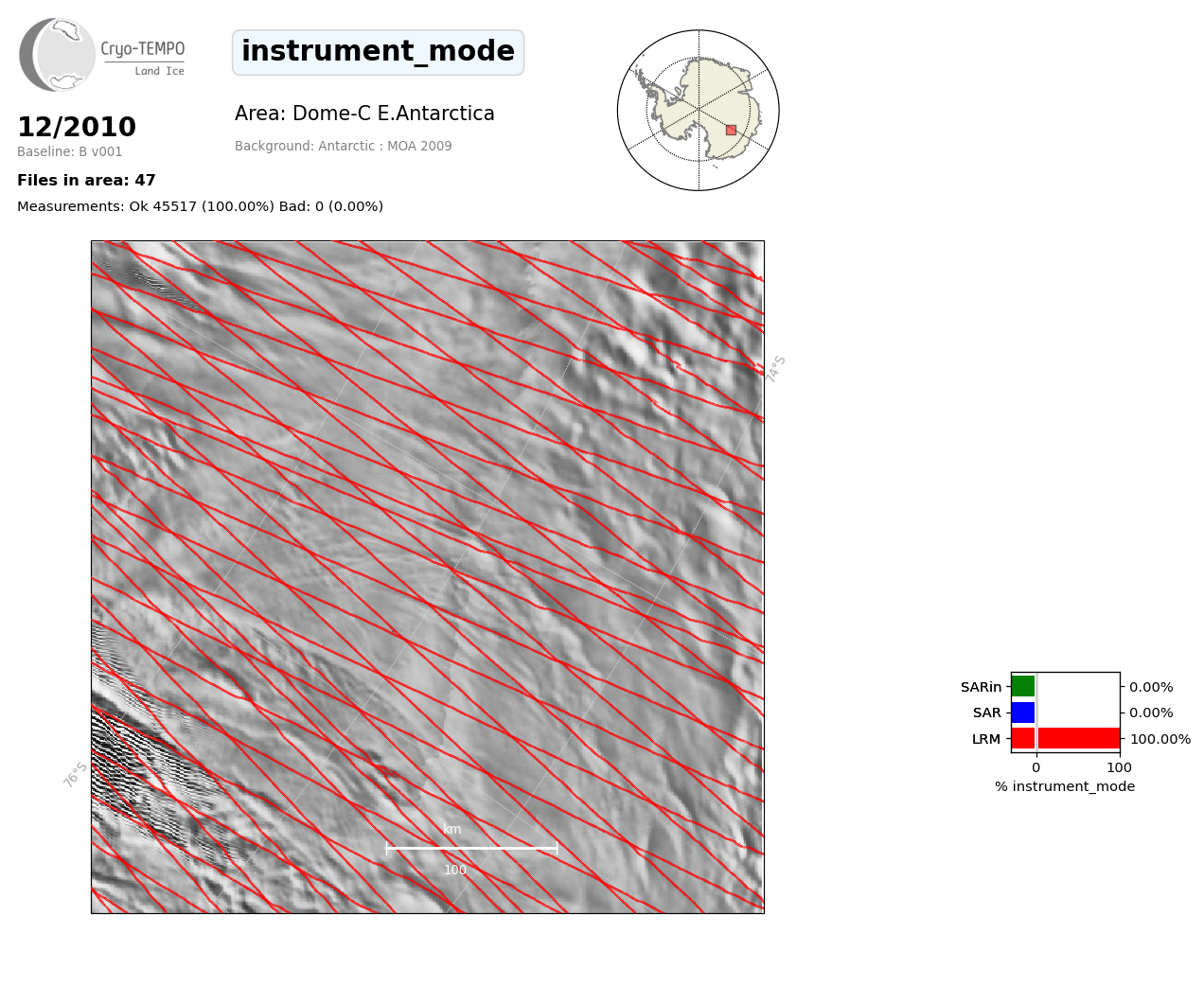 Cryo-TEMPO
Land Ice

instrument_mode

12/2010
Baseline: B v001

Area: Dome-C E.Antarctica

Background: Antarctic : MOA 2009

Files in area: 47

Measurements: Ok 45517 (100.00%) Bad: 0 (0.00%)

74°S

76°S

km
100

SARin
SAR
LRM

0.00%
0.00%
100.00%

0
100
% instrument_mode